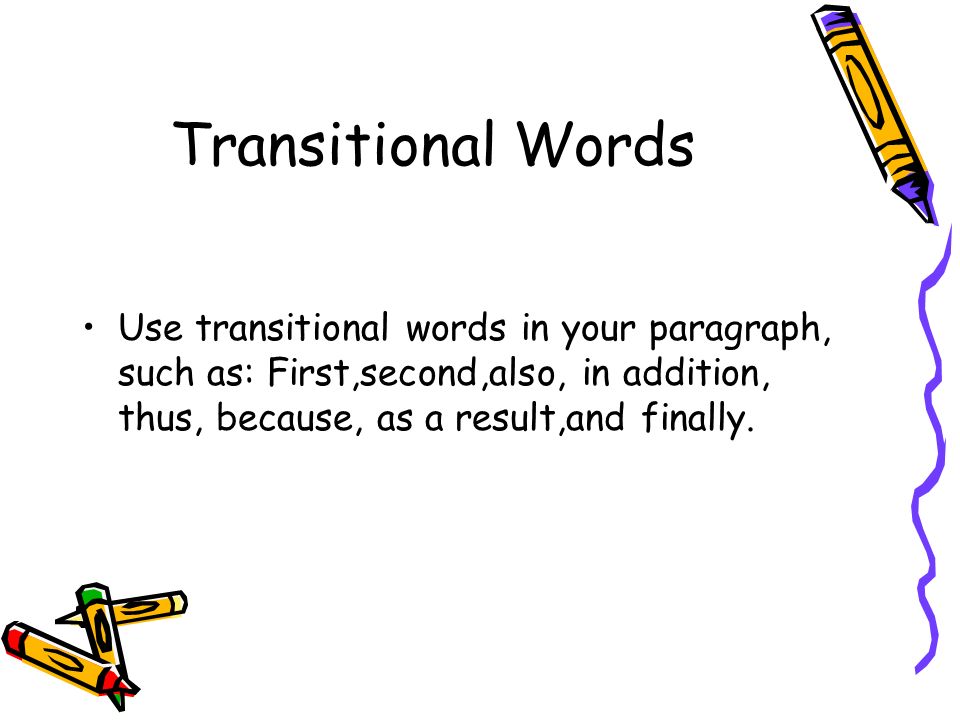 Transitional Words

• Use transitional words in your paragraph, such as: First,second,also, in addition, thus, because, as a result,and finally.